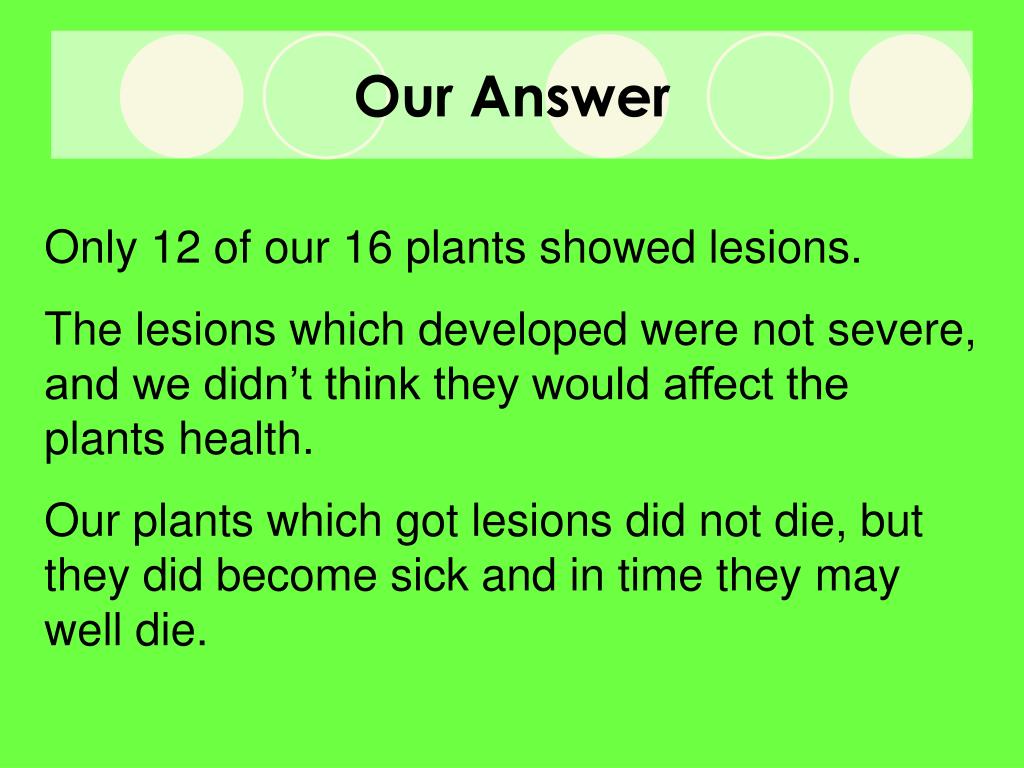 Our Answer

Only 12 of our 16 plants showed lesions.

The lesions which developed were not severe, and we didn't think they would affect the plants health.

Our plants which got lesions did not die, but they did become sick and in time they may well die.